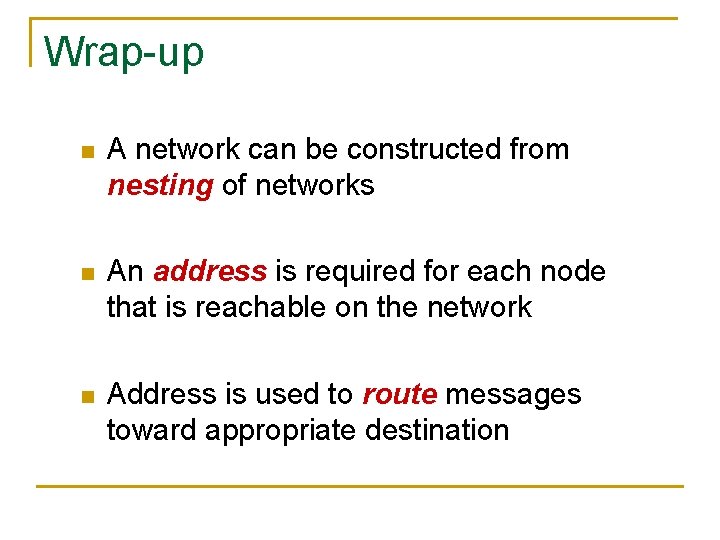 Wrap-up

A network can be constructed from nesting of networks

An address is required for each node that is reachable on the network

Address is used to route messages toward appropriate destination